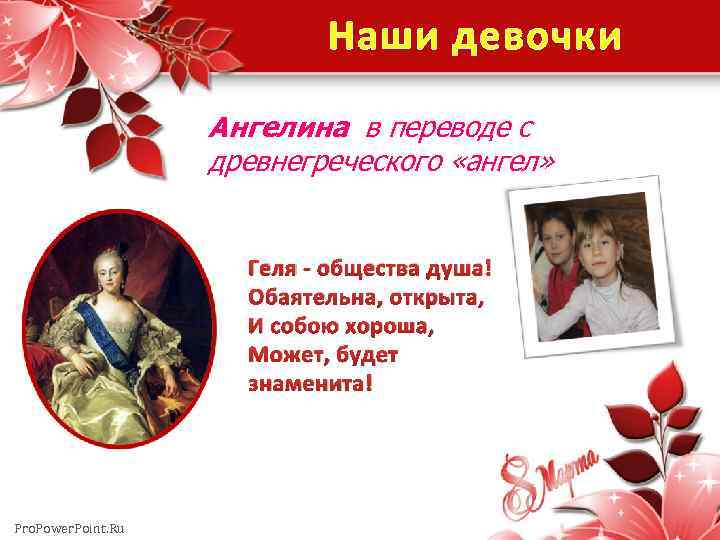 Наши девочки

Ангелина в переводе с древнегреческого «ангел»

Геля - общества душа!
Обаятельна, открыта,
И собою хороша,
Может, будет
знаменита!

8 Марта

ProPowerPoint.Ru